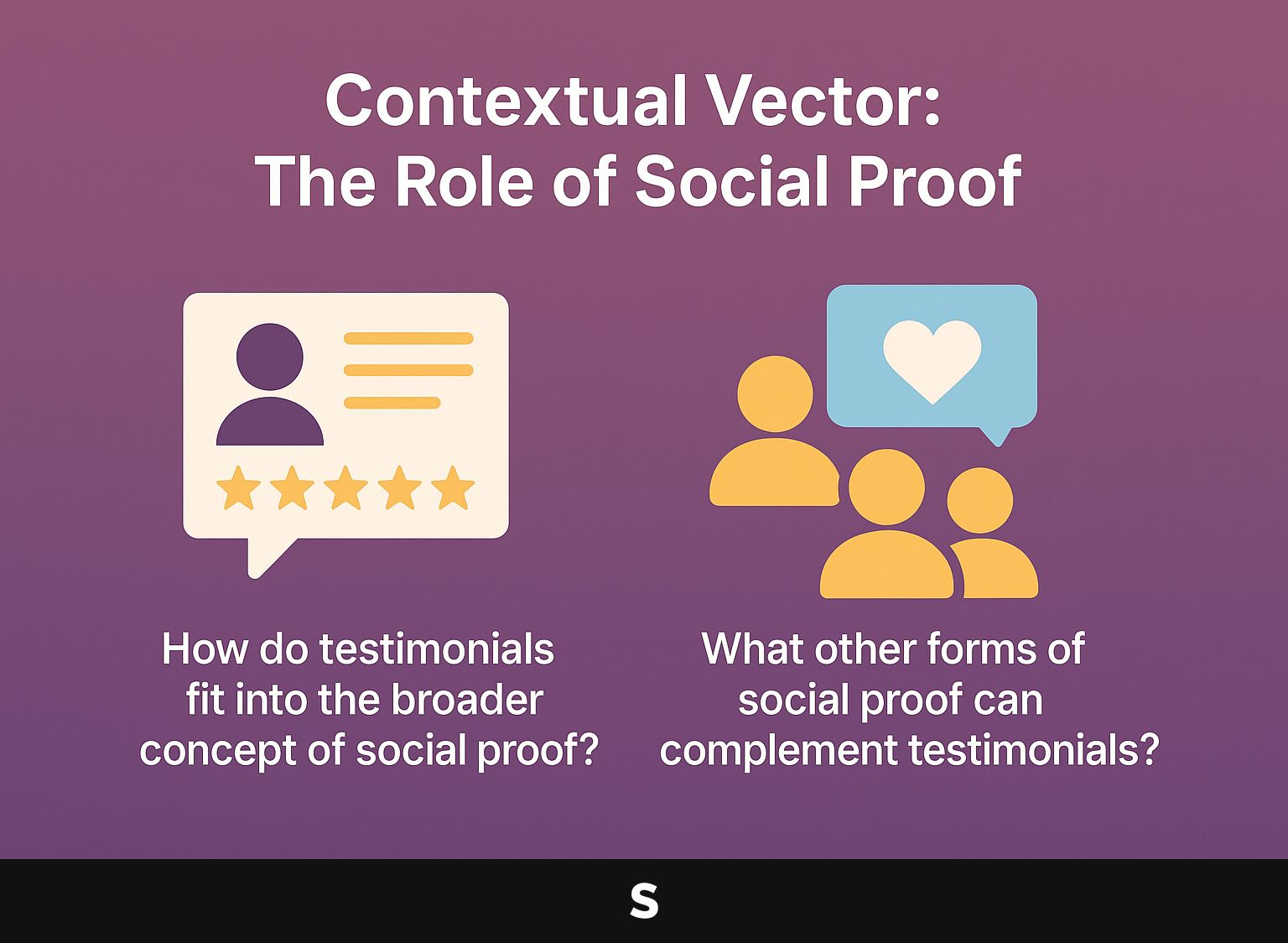 Contextual Vector:
The Role of Social Proof

How do testimonials fit into the broader concept of social proof?

What other forms of social proof can complement testimonials?

S